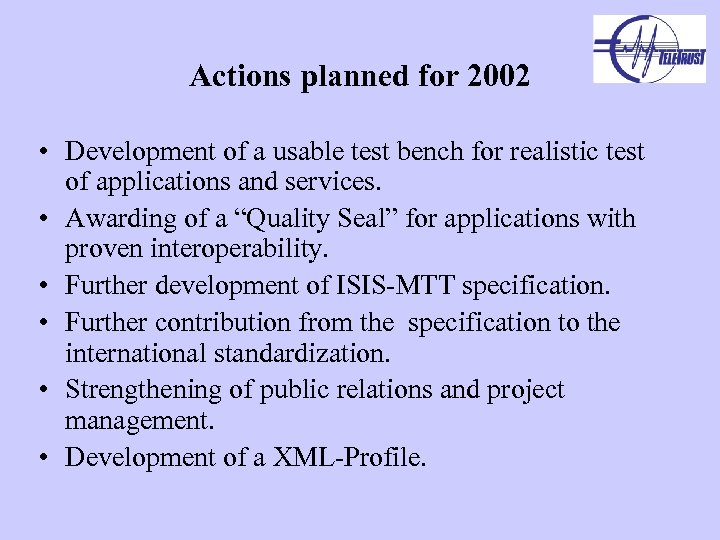 TELETRUST

Actions planned for 2002

• Development of a usable test bench for realistic test of applications and services.
• Awarding of a “Quality Seal” for applications with proven interoperability.
• Further development of ISIS-MTT specification.
• Further contribution from the  specification to the international standardization.
• Strengthening of public relations and project management.
• Development of a XML-Profile.